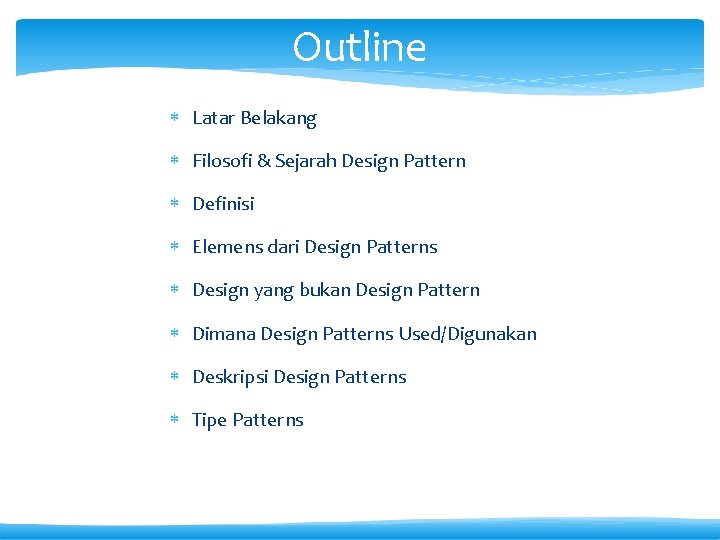 Outline

* Latar Belakang
* Filosofi & Sejarah Design Pattern
* Definisi
* Elemens dari Design Patterns
* Design yang bukan Design Pattern
* Dimana Design Patterns Used/Digunakan
* Deskripsi Design Patterns
* Tipe Patterns